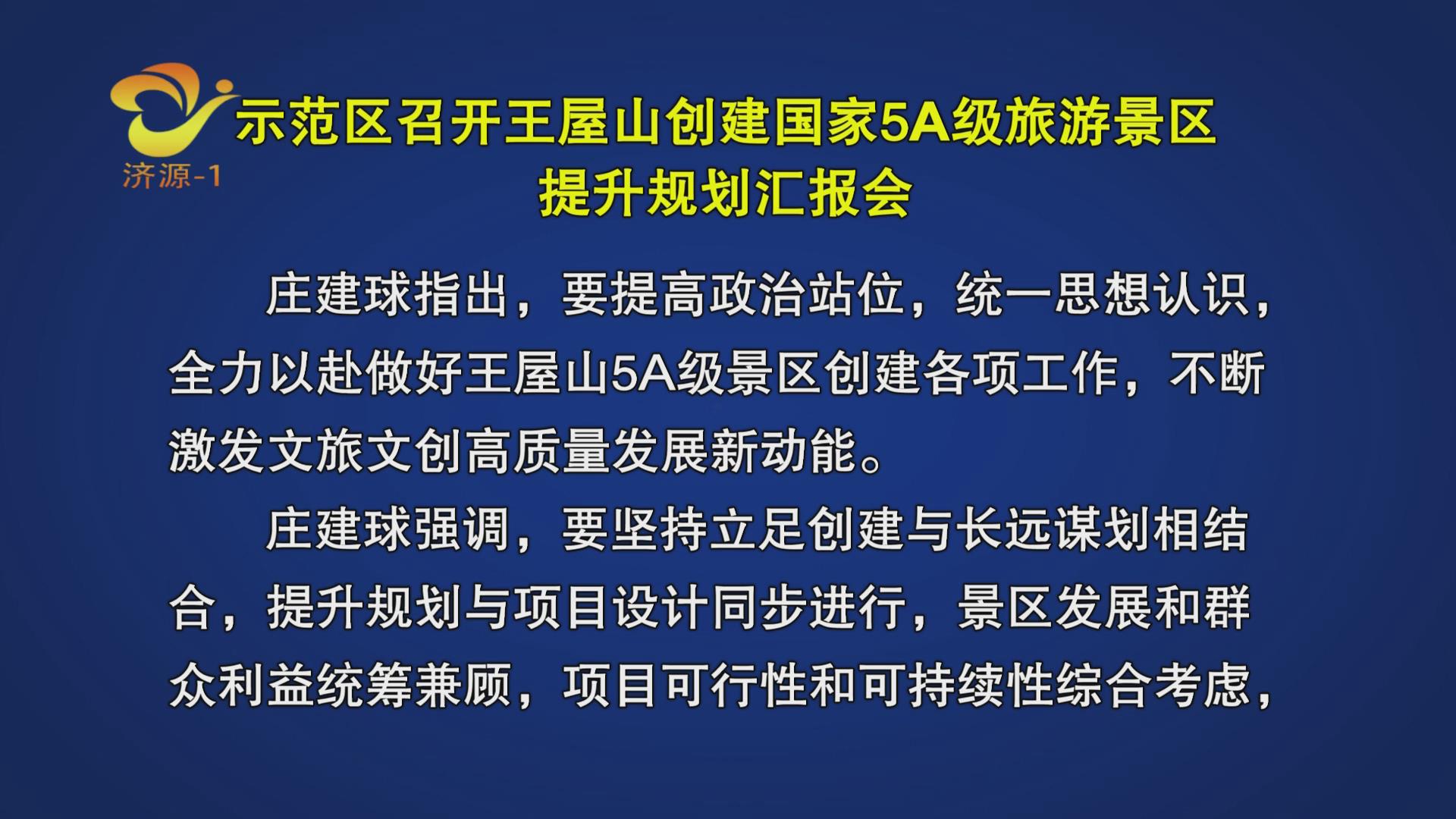 济源-1

示范区召开王屋山创建国家5A级旅游景区提升规划汇报会

庄建球指出，要提高政治站位，统一思想认识，全力以赴做好王屋山5A级景区创建各项工作，不断激发文旅文创高质量发展新动能。

庄建球强调，要坚持立足创建与长远谋划相结合，提升规划与项目设计同步进行，景区发展和群众利益统筹兼顾，项目可行性和可持续性综合考虑，